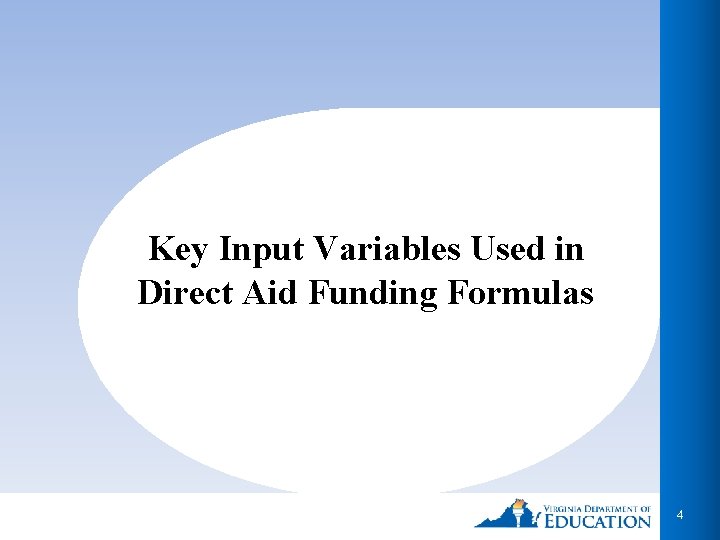 Key Input Variables Used in Direct Aid Funding Formulas

VIRGINIA DEPARTMENT OF EDUCATION

4